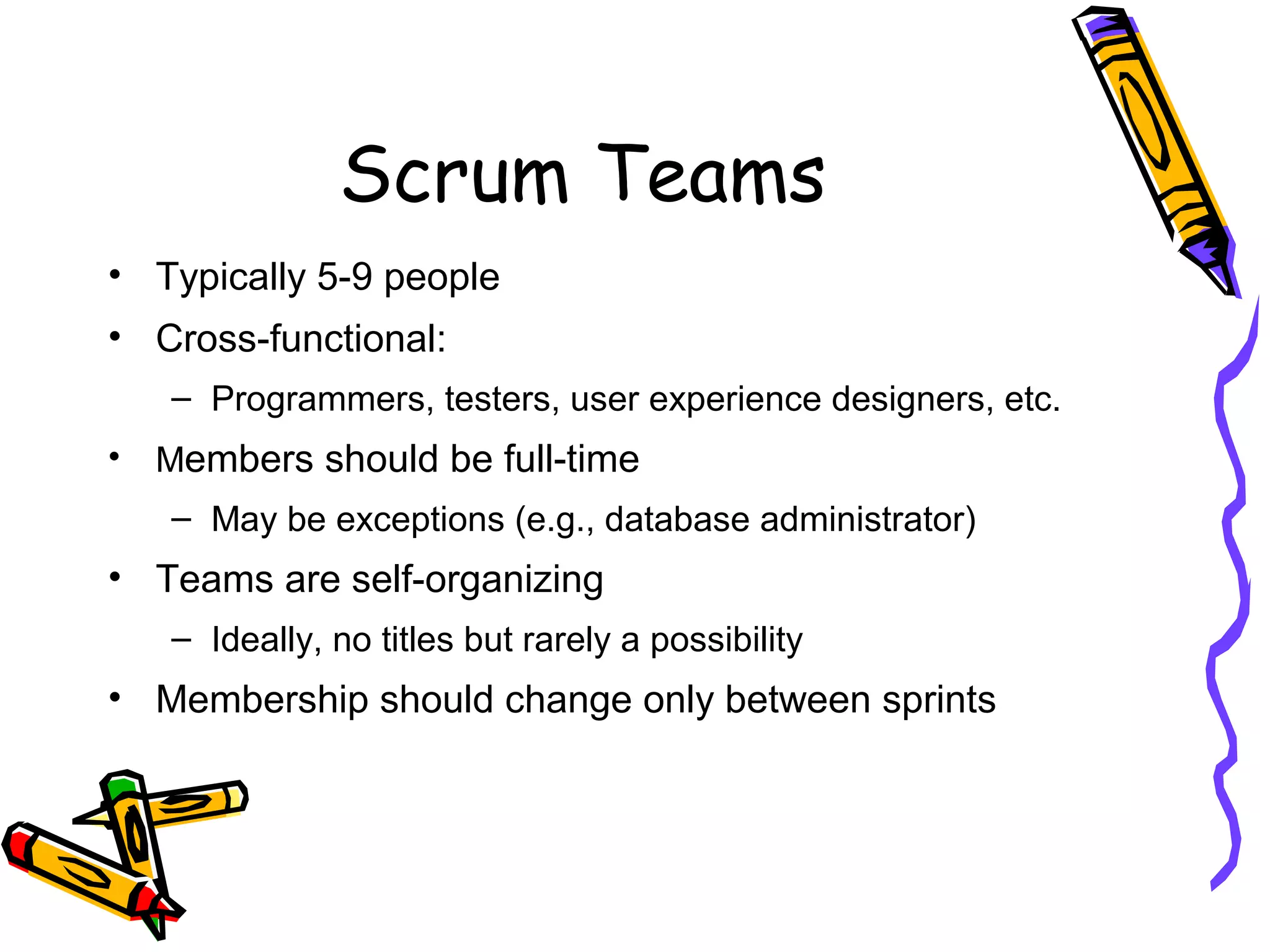 Scrum Teams

• Typically 5-9 people
• Cross-functional:
  – Programmers, testers, user experience designers, etc.
• Members should be full-time
  – May be exceptions (e.g., database administrator)
• Teams are self-organizing
  – Ideally, no titles but rarely a possibility
• Membership should change only between sprints